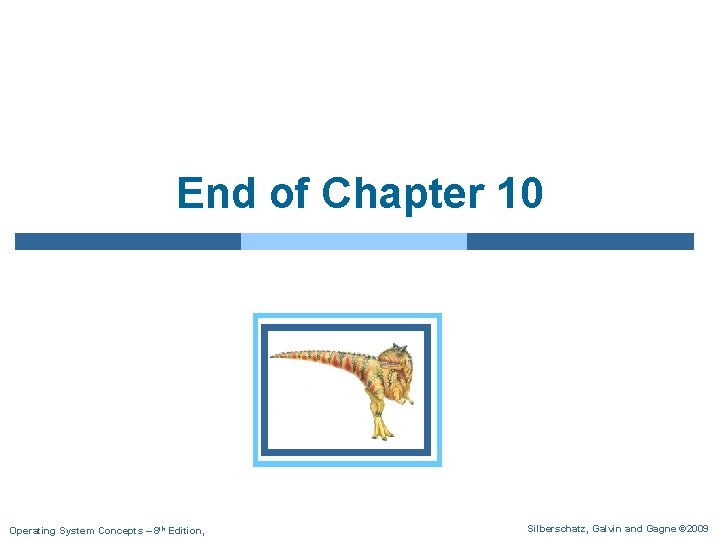 End of Chapter 10

Operating System Concepts – 8th Edition,

Silberschatz, Galvin and Gagne ©2009